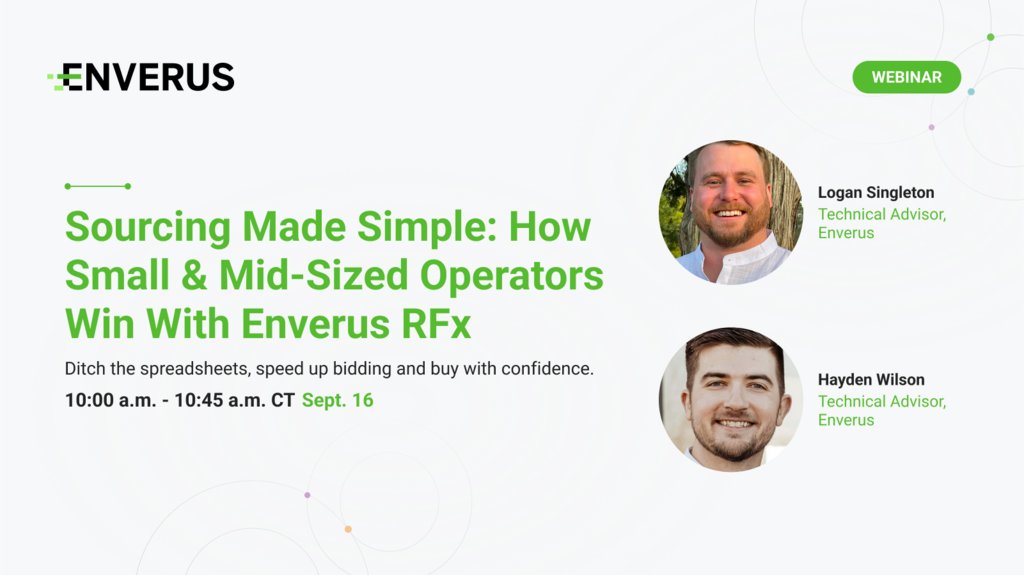 ENVERUS

WEBINAR

Sourcing Made Simple: How Small & Mid-Sized Operators Win With Enverus RFx

Ditch the spreadsheets, speed up bidding and buy with confidence.

10:00 a.m. - 10:45 a.m. CT Sept. 16

Logan Singleton
Technical Advisor, Enverus

Hayden Wilson
Technical Advisor, Enverus